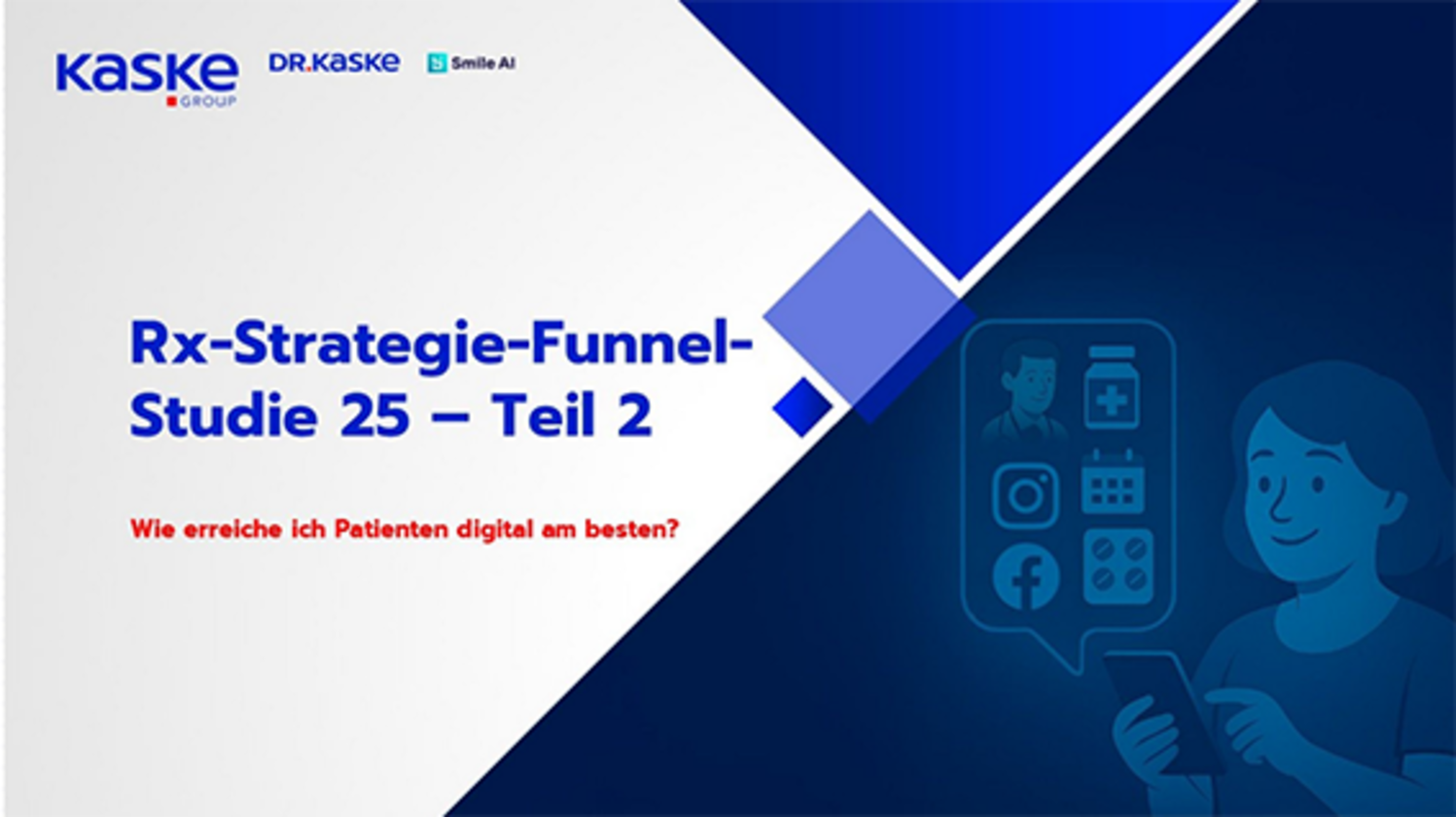 KASKE
GROUP

DR.KASKE

Smile AI

Rx-Strategie-Funnel-Studie 25 – Teil 2

Wie erreiche ich Patienten digital am besten?